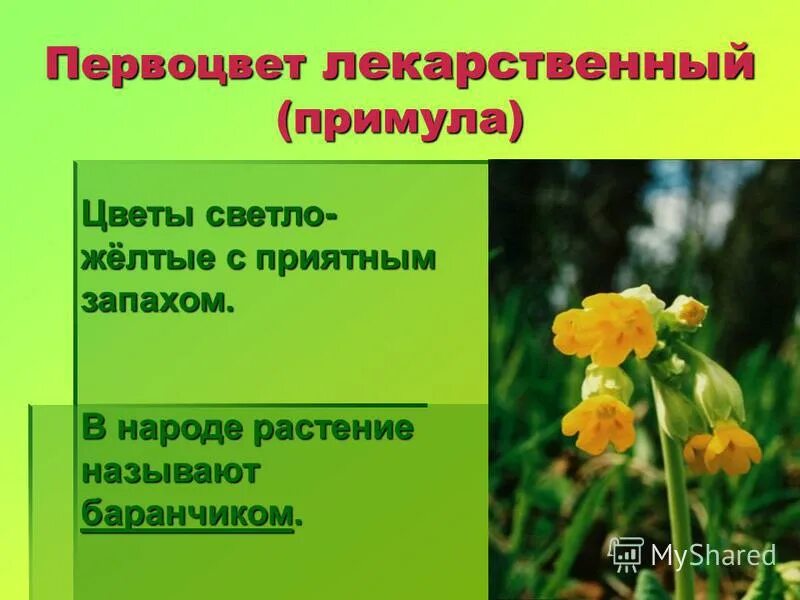 Первоцвет лекарственный (примула)

Цветы светло-жёлтые с приятным запахом.

В народе растение называют баранчиком.

MyShared